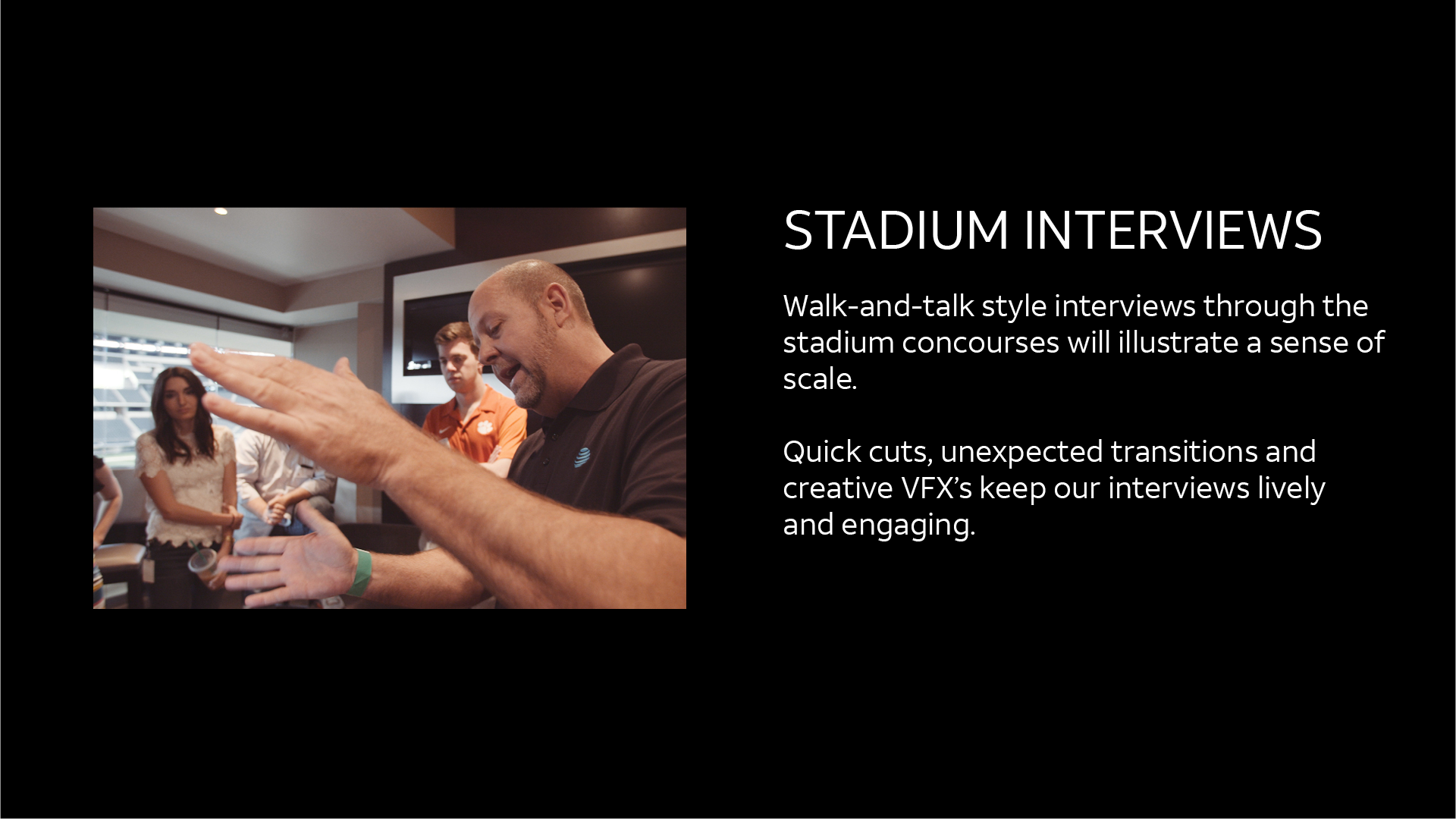 STADIUM INTERVIEWS

Walk-and-talk style interviews through the stadium concourses will illustrate a sense of scale.

Quick cuts, unexpected transitions and creative VFX's keep our interviews lively and engaging.